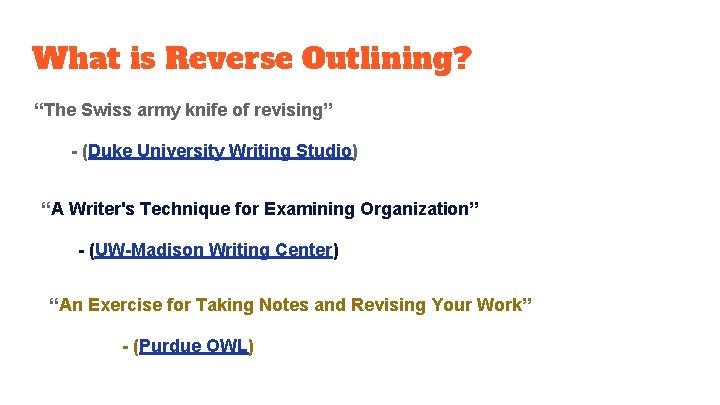 What is Reverse Outlining?

“The Swiss army knife of revising”

- (Duke University Writing Studio)

“A Writer's Technique for Examining Organization”

- (UW-Madison Writing Center)

“An Exercise for Taking Notes and Revising Your Work”

- (Purdue OWL)